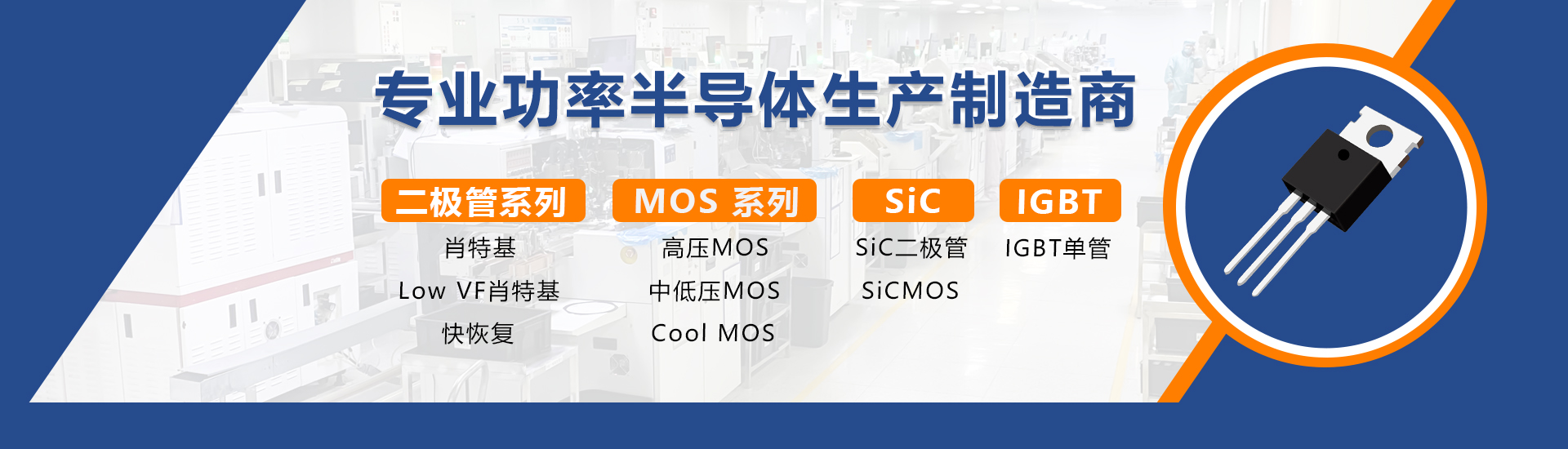 专业功率半导体生产制造商

二极管系列
肖特基
Low VF肖特基
快恢复

MOS 系列
高压MOS
中低压MOS
Cool MOS

SiC
SiC二极管
SiCMOS

IGBT
IGBT单管